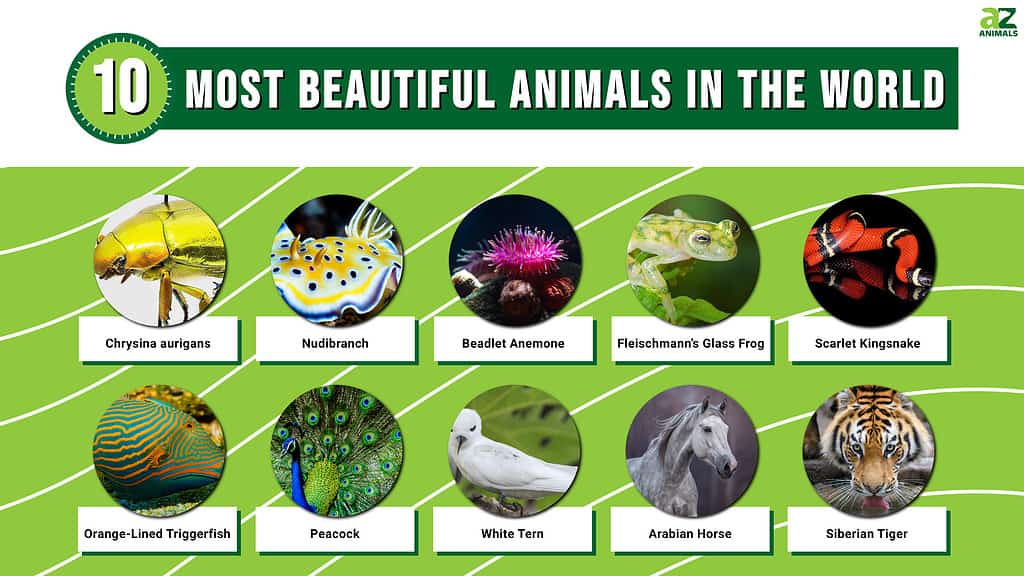 AZ ANIMALS

10 MOST BEAUTIFUL ANIMALS IN THE WORLD

Chrysina aurigans

Nudibranch

Beadlet Anemone

Fleischmann's Glass Frog

Scarlet Kingsnake

Orange-Lined Triggerfish

Peacock

White Tern

Arabian Horse

Siberian Tiger